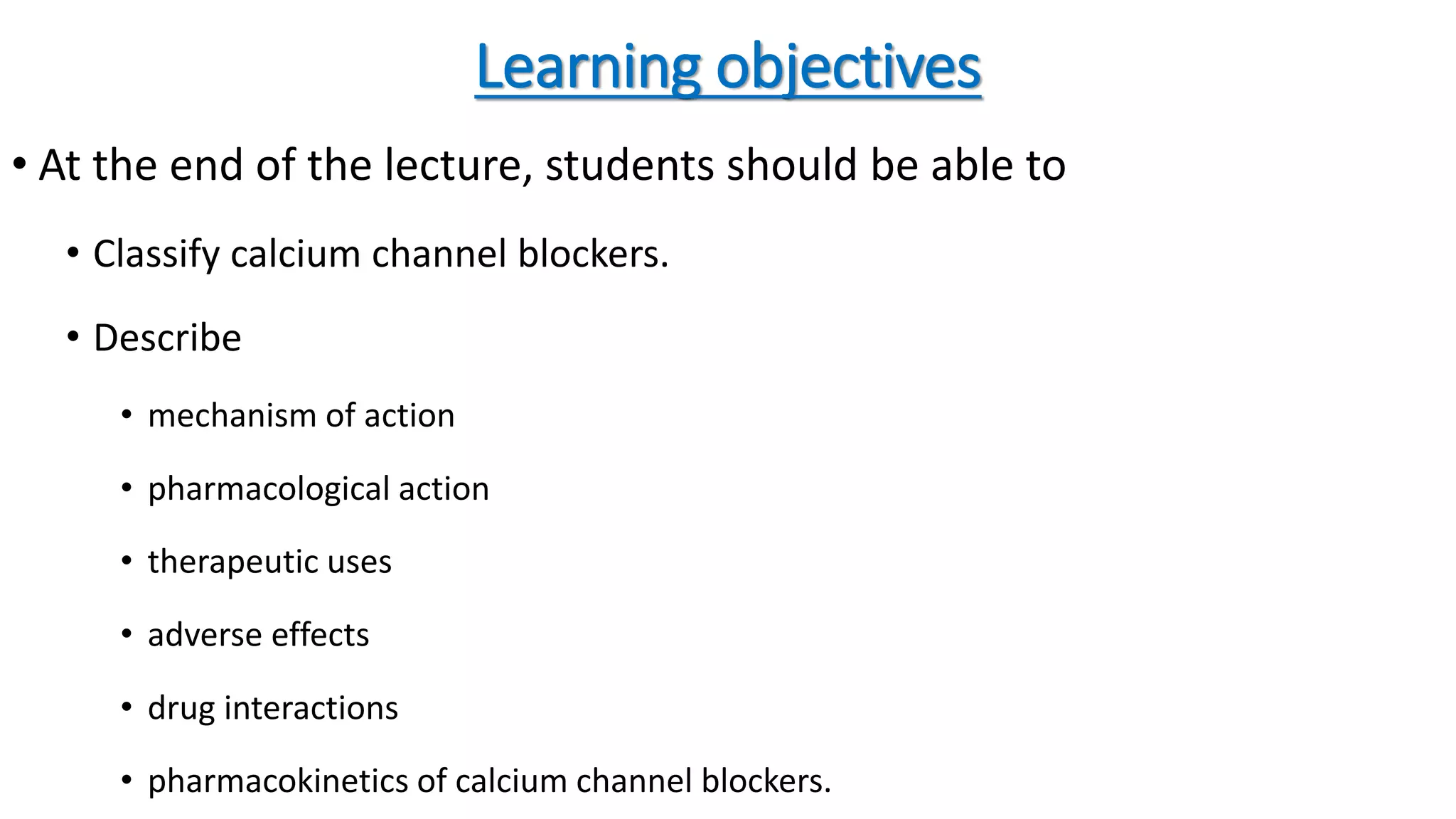 Learning objectives

• At the end of the lecture, students should be able to

• Classify calcium channel blockers.

• Describe

• mechanism of action

• pharmacological action

• therapeutic uses

• adverse effects

• drug interactions

• pharmacokinetics of calcium channel blockers.